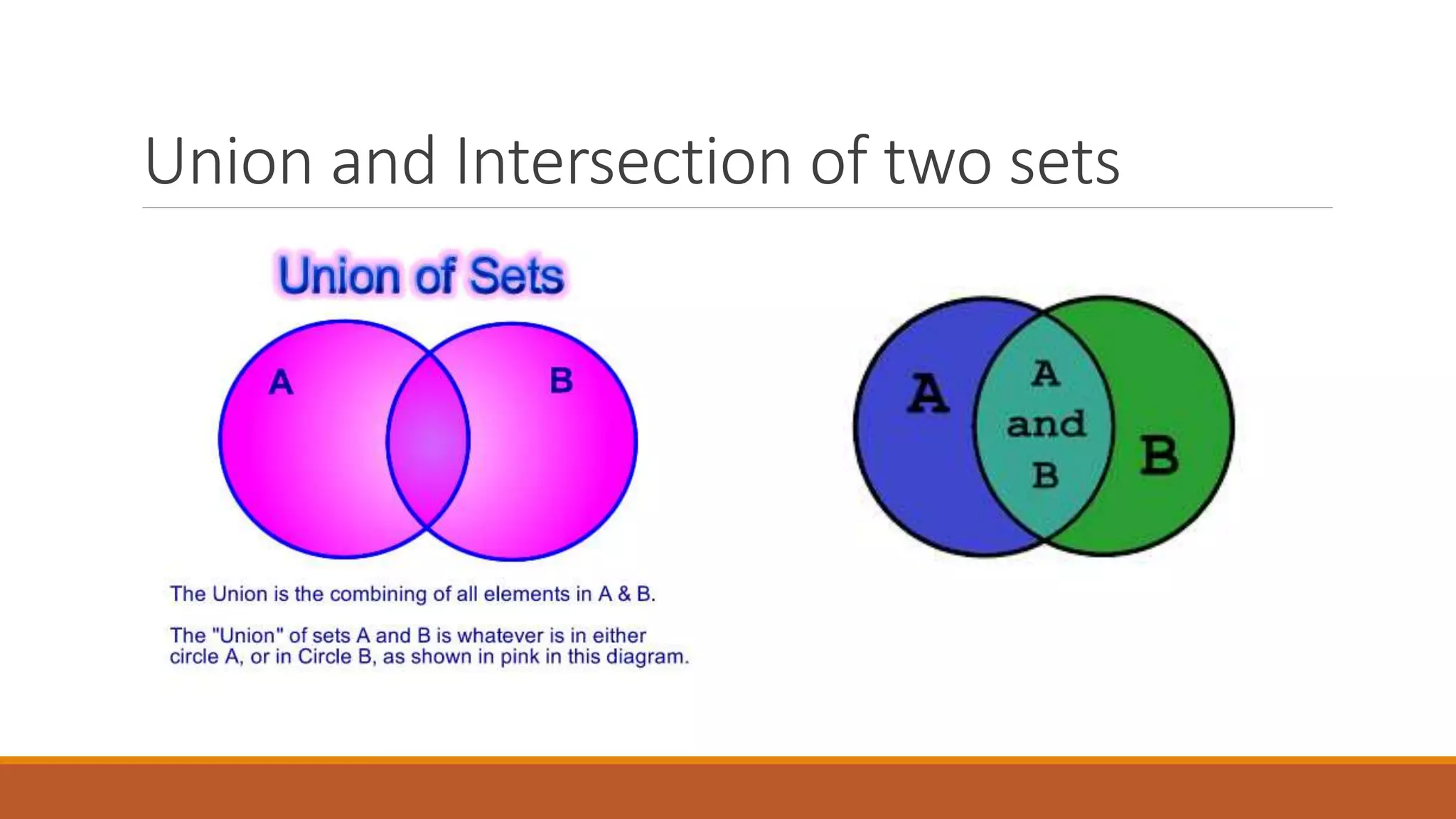 Union and Intersection of two sets

Union of Sets

A

B

The Union is the combining of all elements in A & B.

The "Union" of sets A and B is whatever is in either circle A, or in Circle B, as shown in pink in this diagram.

A

A and B

B